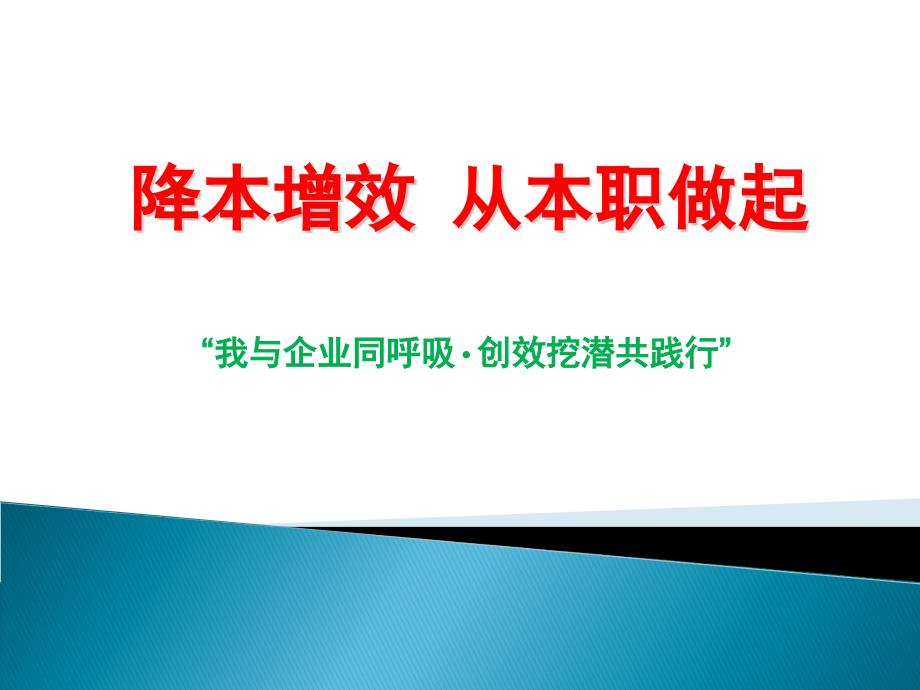 降本增效  从本职做起

“我与企业同呼吸·创效挖潜共践行”